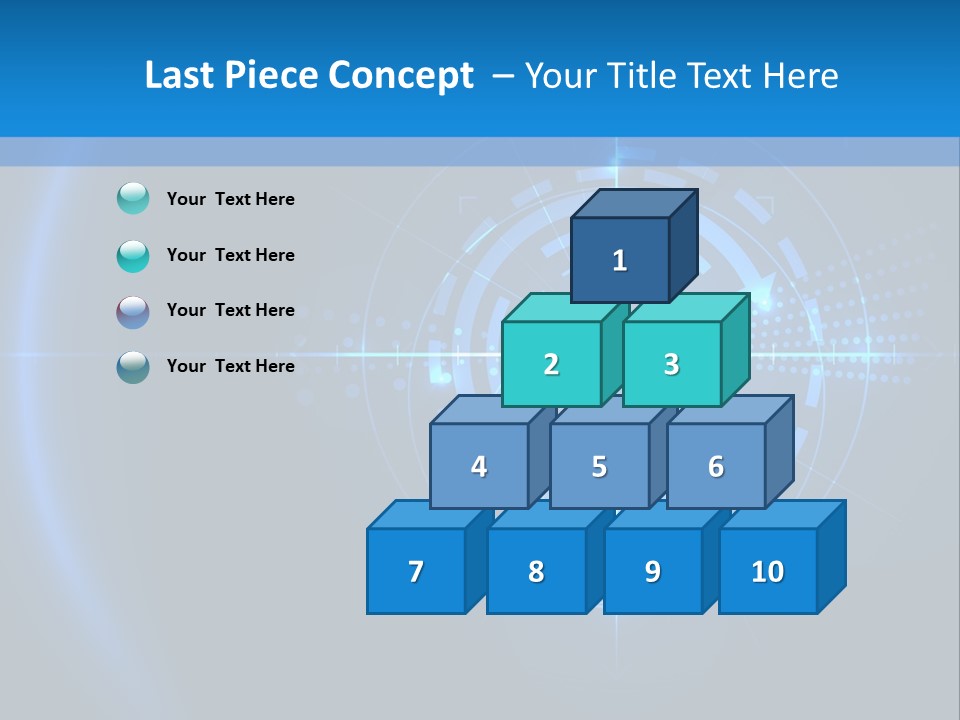 Last Piece Concept – Your Title Text Here

Your Text Here

Your Text Here

Your Text Here

Your Text Here

1

2

3

4

5

6

7

8

9

10